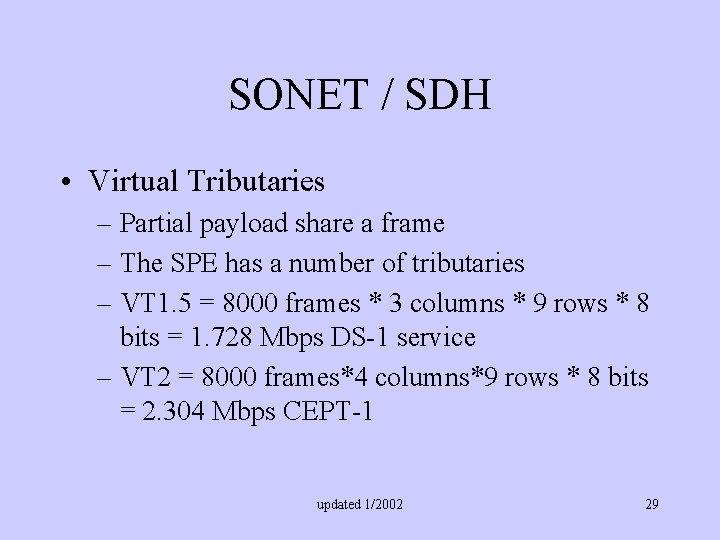 SONET / SDH

• Virtual Tributaries
– Partial payload share a frame
– The SPE has a number of tributaries
– VT1.5 = 8000 frames * 3 columns * 9 rows * 8 bits = 1.728 Mbps DS-1 service
– VT2 = 8000 frames*4 columns*9 rows * 8 bits = 2.304 Mbps CEPT-1

updated 1/2002

29